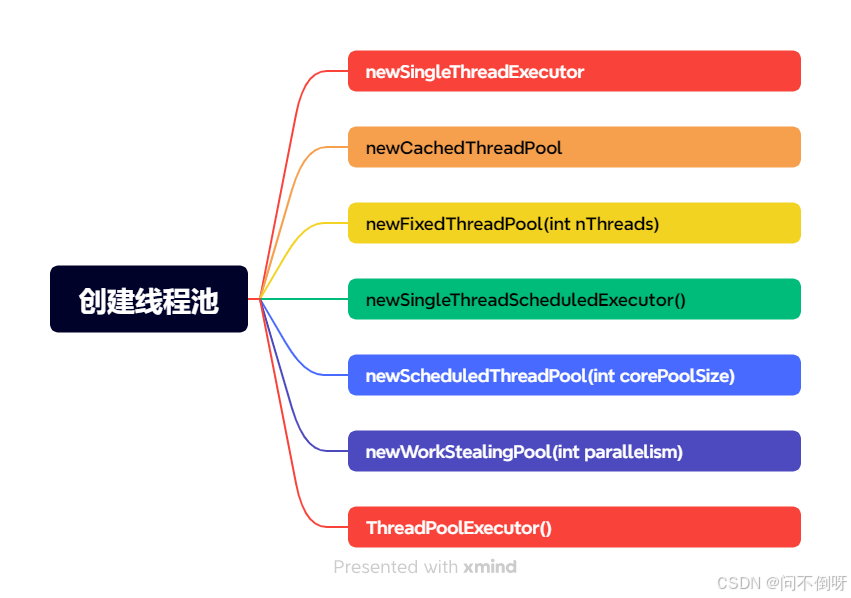 创建线程池

newSingleThreadExecutor

newCachedThreadPool

newFixedThreadPool(int nThreads)

newSingleThreadScheduledExecutor()

newScheduledThreadPool(int corePoolSize)

newWorkStealingPool(int parallelism)

ThreadPoolExecutor()

Presented with xmind

CSDN @问不倒呀